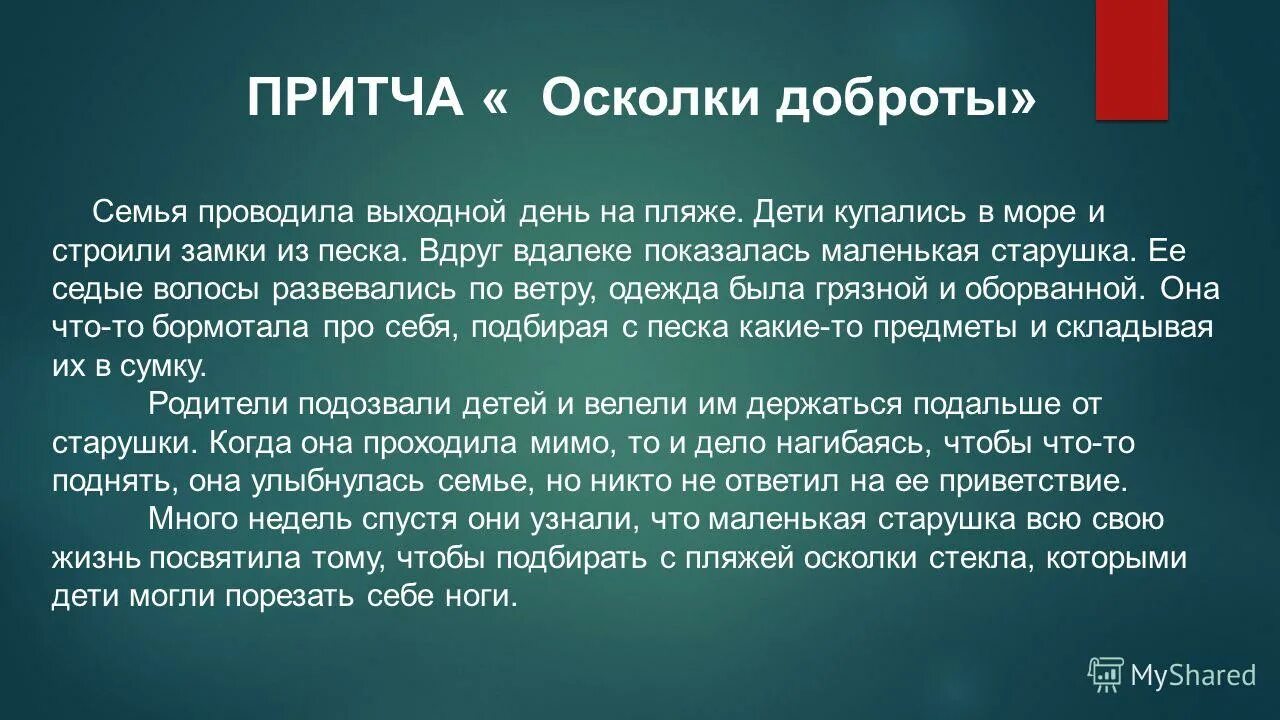 ПРИТЧА « Осколки доброты»

Семья проводила выходной день на пляже. Дети купались в море и строили замки из песка. Вдруг вдалеке показалась маленькая старушка. Ее седые волосы развевались по ветру, одежда была грязной и оборванной. Она что-то бормотала про себя, подбирая с песка какие-то предметы и складывая их в сумку.

Родители подозвали детей и велели им держаться подальше от старушки. Когда она проходила мимо, то и дело нагибаясь, чтобы что-то поднять, она улыбнулась семье, но никто не ответил на ее приветствие.

Много недель спустя они узнали, что маленькая старушка всю свою жизнь посвятила тому, чтобы подбирать с пляжей осколки стекла, которыми дети могли порезать себе ноги.

MyShared